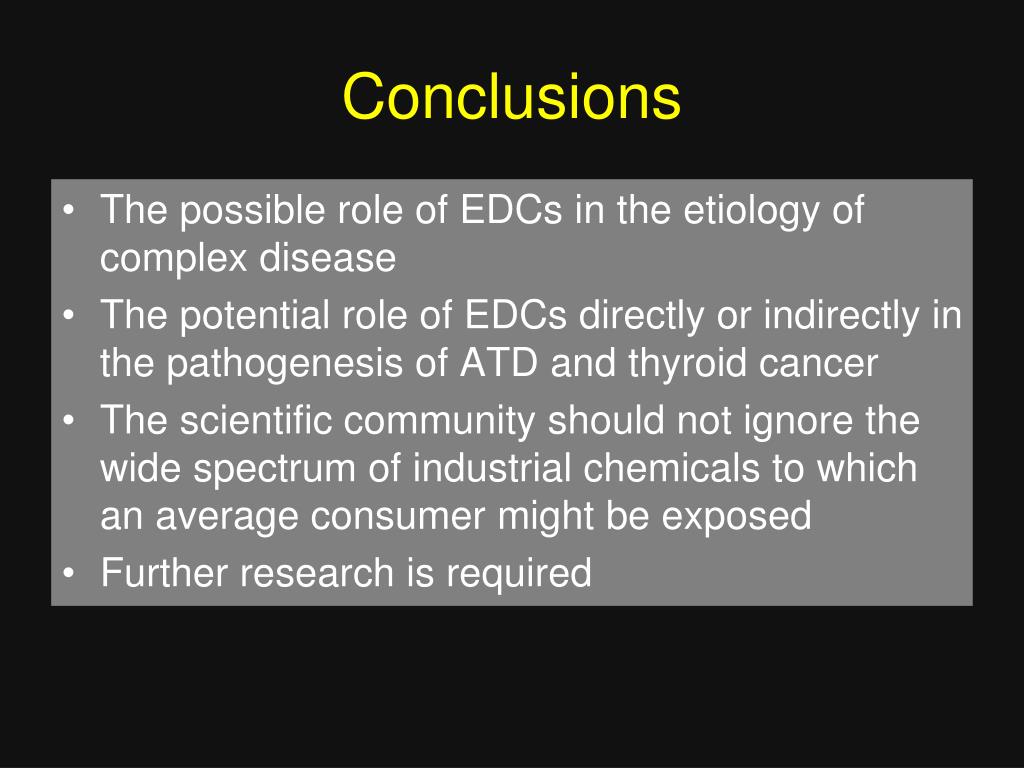 Conclusions

• The possible role of EDCs in the etiology of complex disease
• The potential role of EDCs directly or indirectly in the pathogenesis of ATD and thyroid cancer
• The scientific community should not ignore the wide spectrum of industrial chemicals to which an average consumer might be exposed
• Further research is required